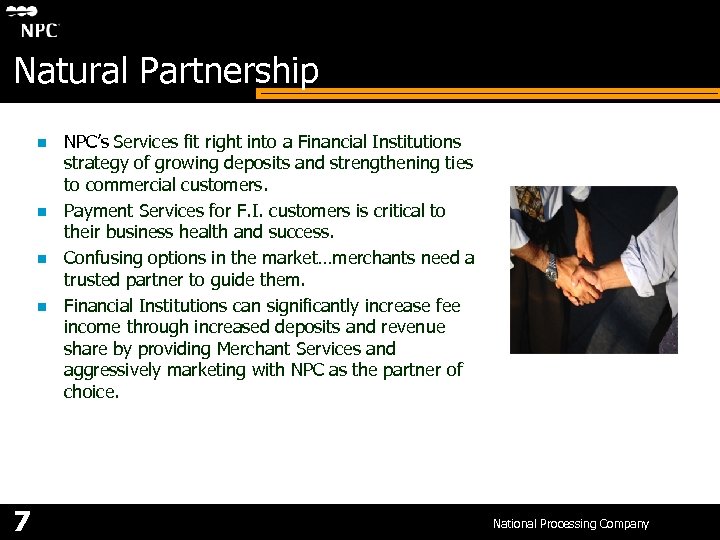 NPC

Natural Partnership

- NPC's Services fit right into a Financial Institutions strategy of growing deposits and strengthening ties to commercial customers.
- Payment Services for F.I. customers is critical to their business health and success.
- Confusing options in the market…merchants need a trusted partner to guide them.
- Financial Institutions can significantly increase fee income through increased deposits and revenue share by providing Merchant Services and aggressively marketing with NPC as the partner of choice.

7

National Processing Company